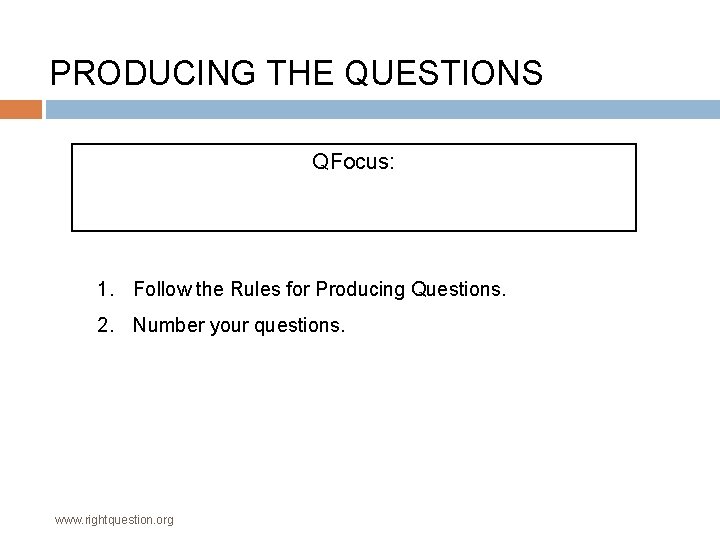 PRODUCING THE QUESTIONS

QFocus:

1. Follow the Rules for Producing Questions.

2. Number your questions.

www.rightquestion.org